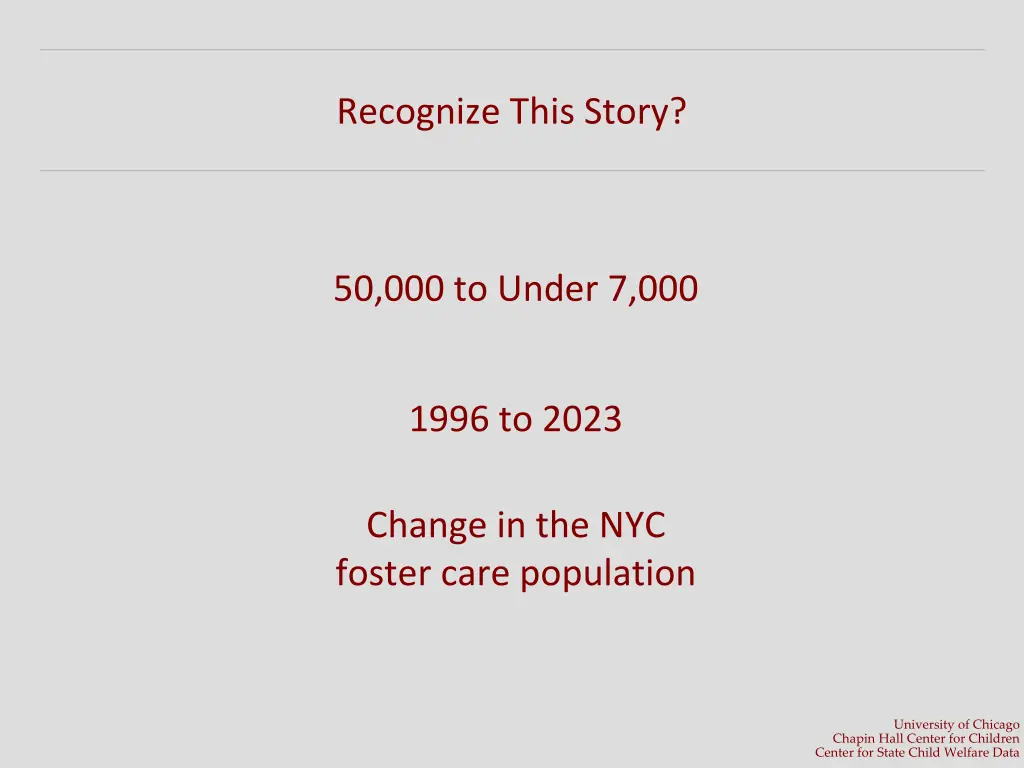 Recognize This Story?

50,000 to Under 7,000

1996 to 2023

Change in the NYC foster care population

University of Chicago
Chapin Hall Center for Children
Center for State Child Welfare Data